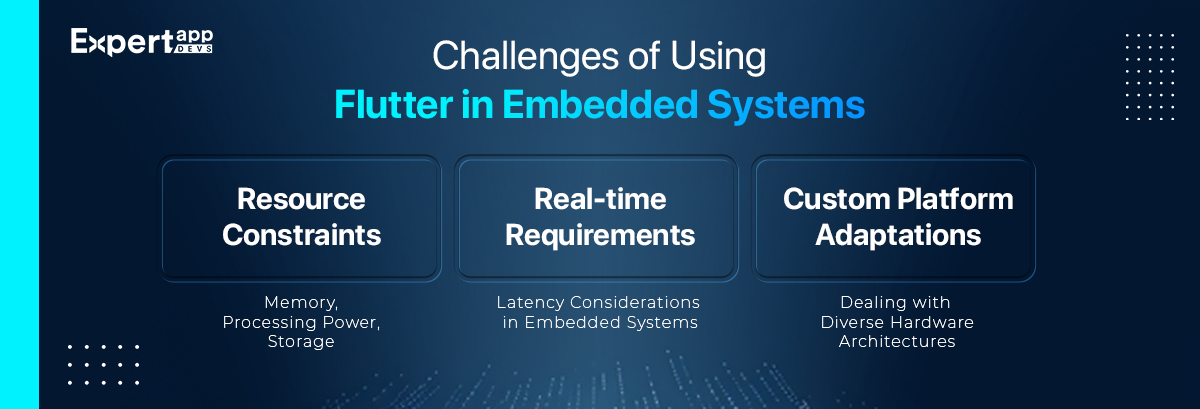 Expert app DEVS

Challenges of Using
Flutter in Embedded Systems

Resource Constraints

Memory, Processing Power, Storage

Real-time Requirements

Latency Considerations in Embedded Systems

Custom Platform Adaptations

Dealing with Diverse Hardware Architectures